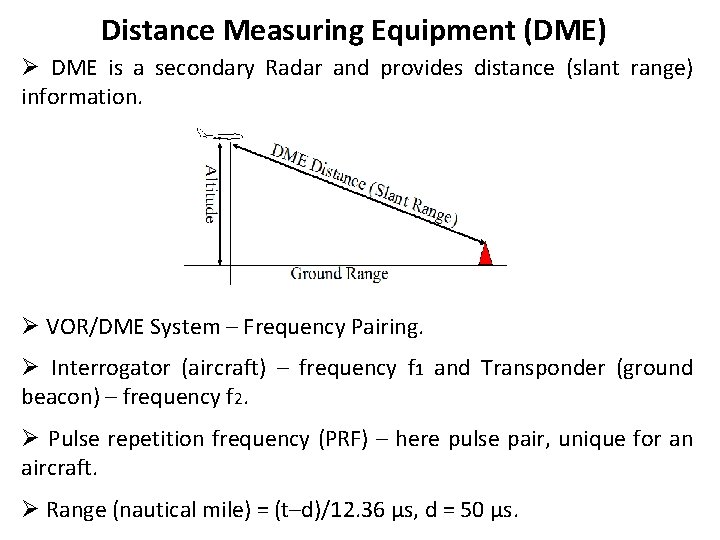 Distance Measuring Equipment (DME)

➢ DME is a secondary Radar and provides distance (slant range) information.

Altitude

DME Distance (Slant Range)

Ground Range

➢ VOR/DME System – Frequency Pairing.

➢ Interrogator (aircraft) – frequency $f_1$ and Transponder (ground beacon) – frequency $f_2$.

➢ Pulse repetition frequency (PRF) – here pulse pair, unique for an aircraft.

➢ Range (nautical mile) = (t–d)/12.36 µs, d = 50 µs.